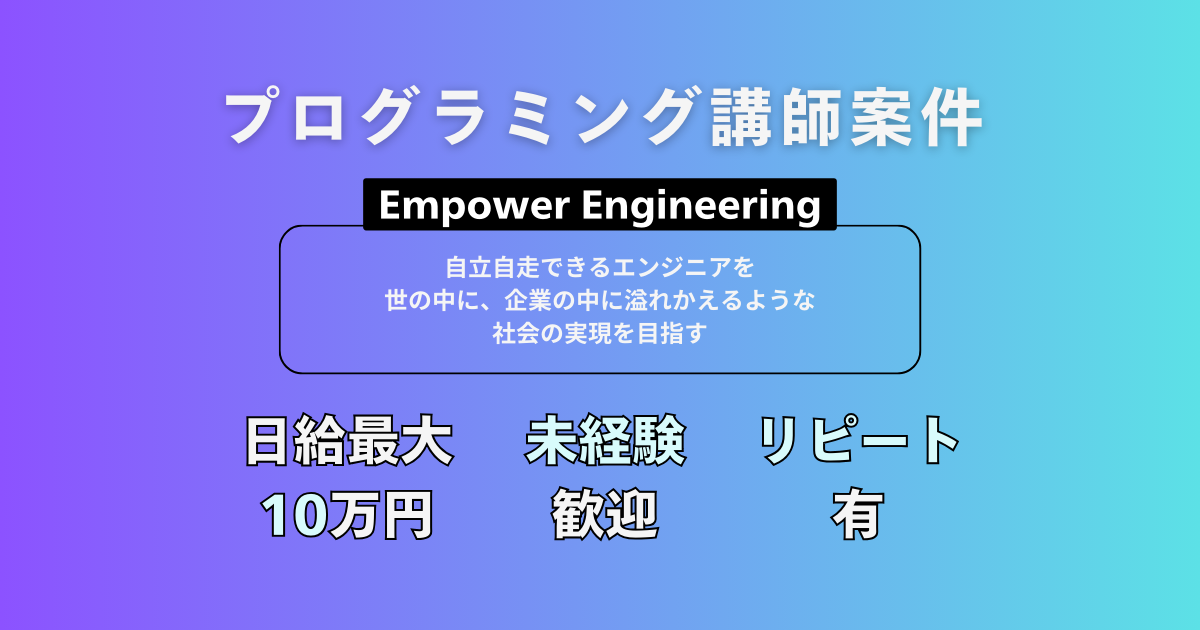 プログラミング講師案件

Empower Engineering

自立自走できるエンジニアを
世の中に、企業の中に溢れかえるような
社会の実現を目指す

日給最大
10万円

未経験
歓迎

リピート
有